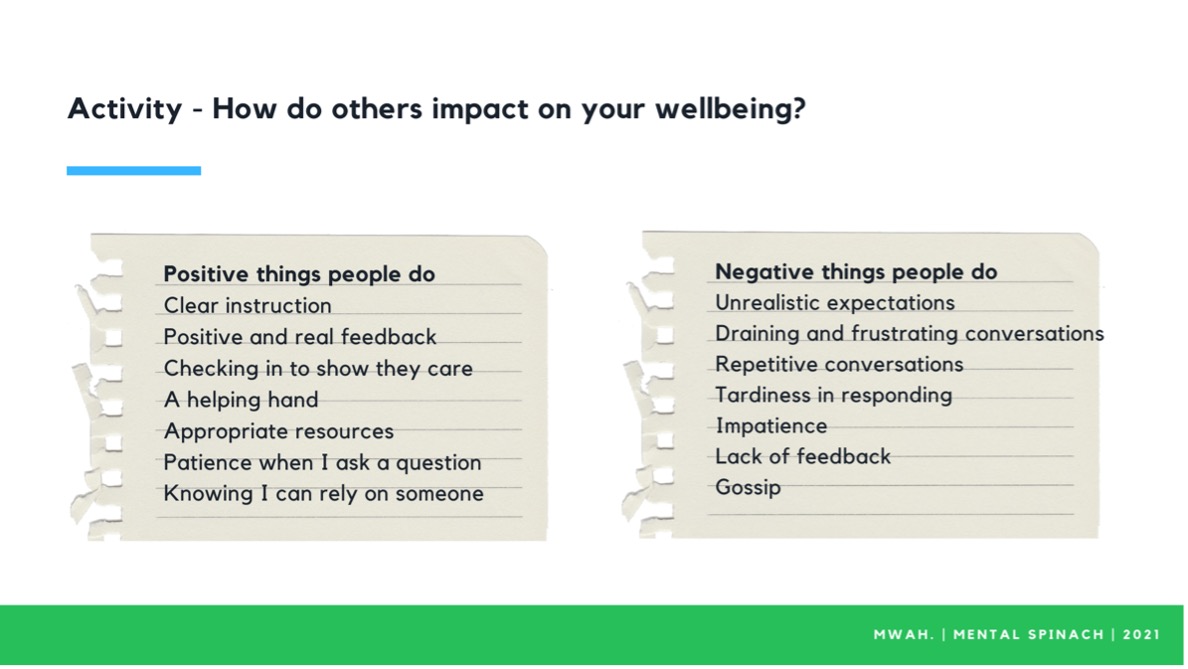 Activity - How do others impact on your wellbeing?

Positive things people do
Clear instruction
Positive and real feedback
Checking in to show they care
A helping hand
Appropriate resources
Patience when I ask a question
Knowing I can rely on someone

Negative things people do
Unrealistic expectations
Draining and frustrating conversations
Repetitive conversations
Tardiness in responding
Impatience
Lack of feedback
Gossip

MWAH. | MENTAL SPINACH | 2021